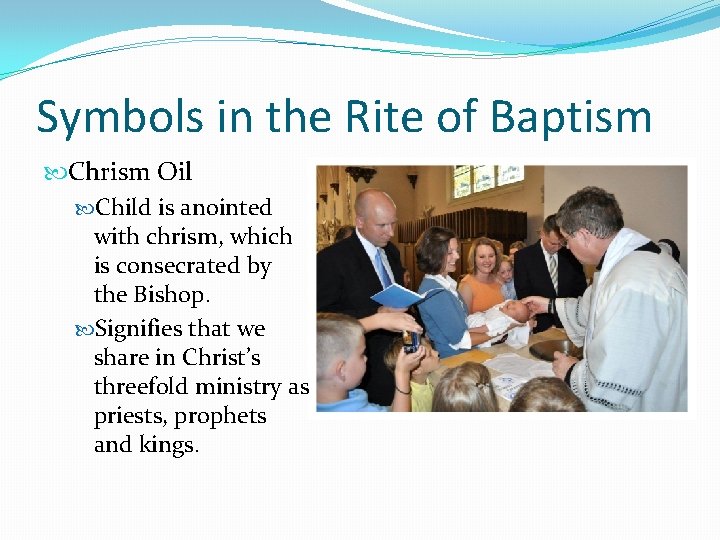 Symbols in the Rite of Baptism

Chrism Oil

Child is anointed with chrism, which is consecrated by the Bishop.

Signifies that we share in Christ's threefold ministry as priests, prophets and kings.